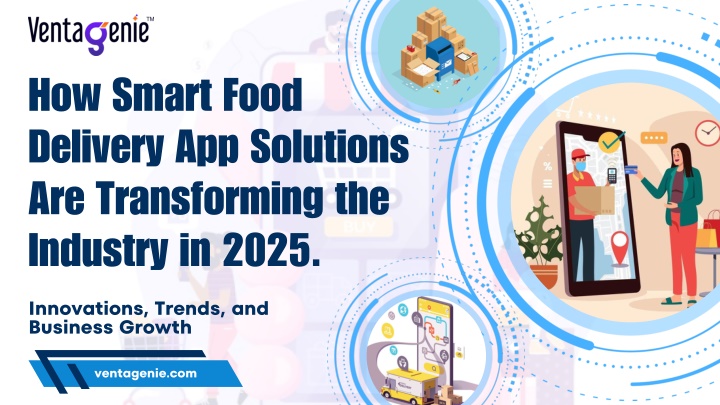 Ventagenie™

How Smart Food Delivery App Solutions Are Transforming the Industry in 2025.

Innovations, Trends, and Business Growth

ventagenie.com

BUY